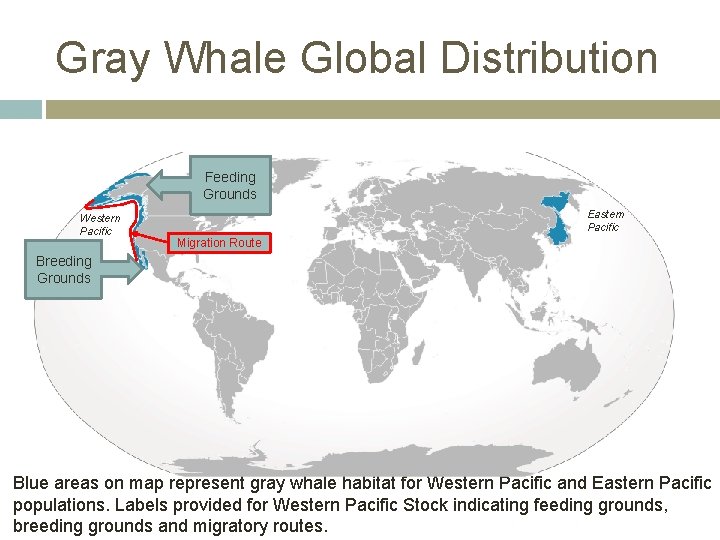 Gray Whale Global Distribution

Feeding Grounds

Western Pacific

Migration Route

Breeding Grounds

Eastern Pacific

Blue areas on map represent gray whale habitat for Western Pacific and Eastern Pacific populations. Labels provided for Western Pacific Stock indicating feeding grounds, breeding grounds and migratory routes.